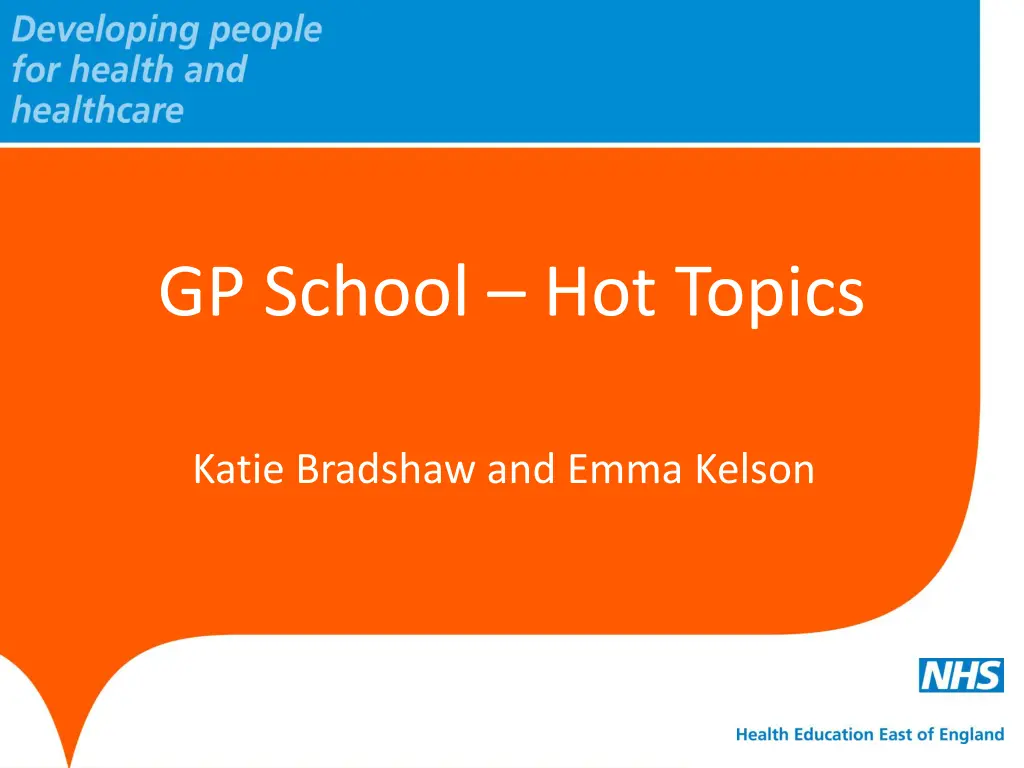 Developing people for health and healthcare

GP School – Hot Topics

Katie Bradshaw and Emma Kelson

NHS

Health Education East of England